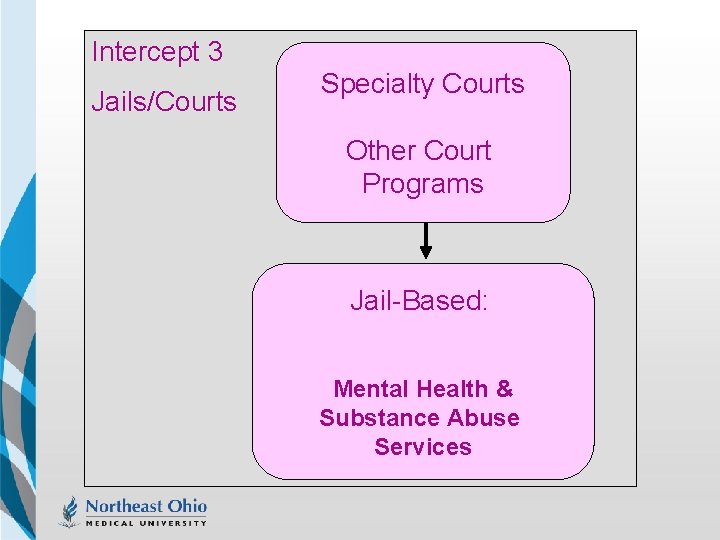 Intercept 3

Jails/Courts

Specialty Courts

Other Court Programs

Jail-Based:

Mental Health & Substance Abuse Services

Northeast Ohio
MEDICAL UNIVERSITY